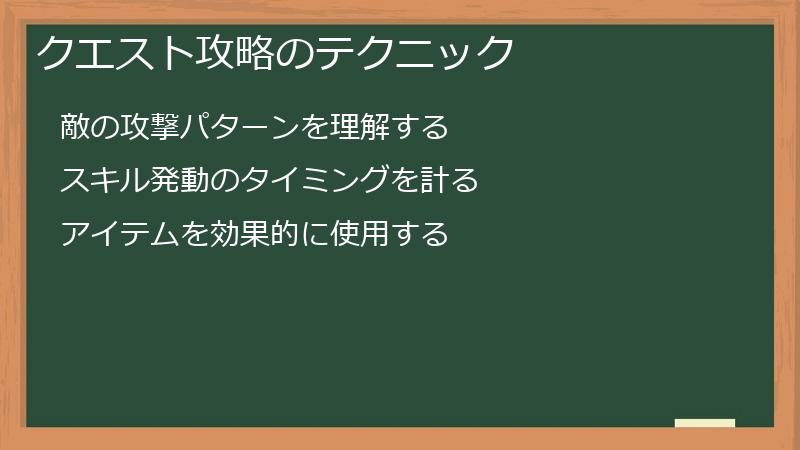 クエスト攻略のテクニック

敵の攻撃パターンを理解する

スキル発動のタイミングを計る

アイテムを効果的に使用する